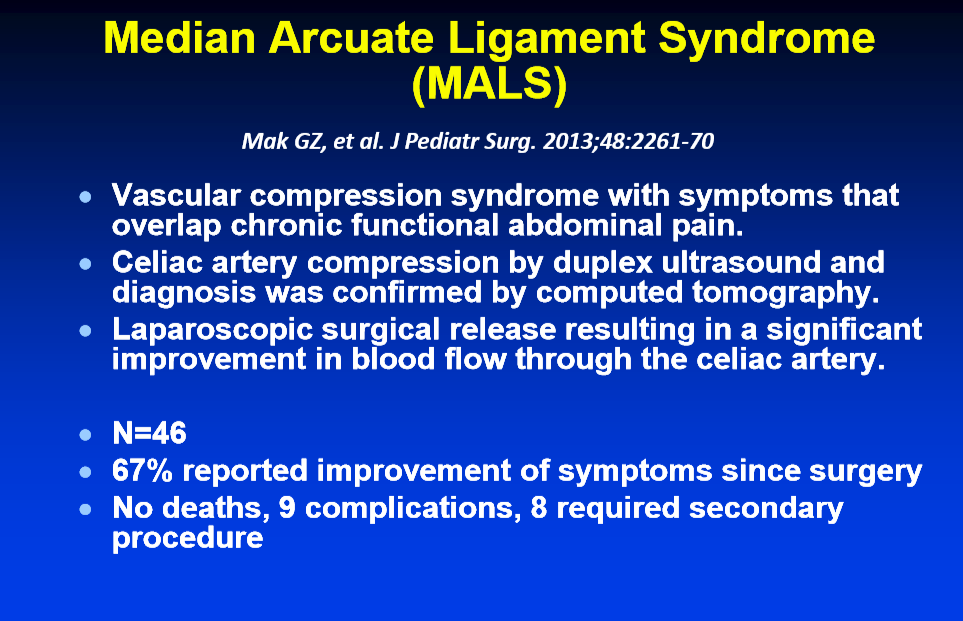 Median Arcuate Ligament Syndrome (MALS)

Mak GZ, et al. J Pediatr Surg. 2013;48:2261-70

• Vascular compression syndrome with symptoms that overlap chronic functional abdominal pain.
• Celiac artery compression by duplex ultrasound and diagnosis was confirmed by computed tomography.
• Laparoscopic surgical release resulting in a significant improvement in blood flow through the celiac artery.

• N=46
• 67% reported improvement of symptoms since surgery
• No deaths, 9 complications, 8 required secondary procedure